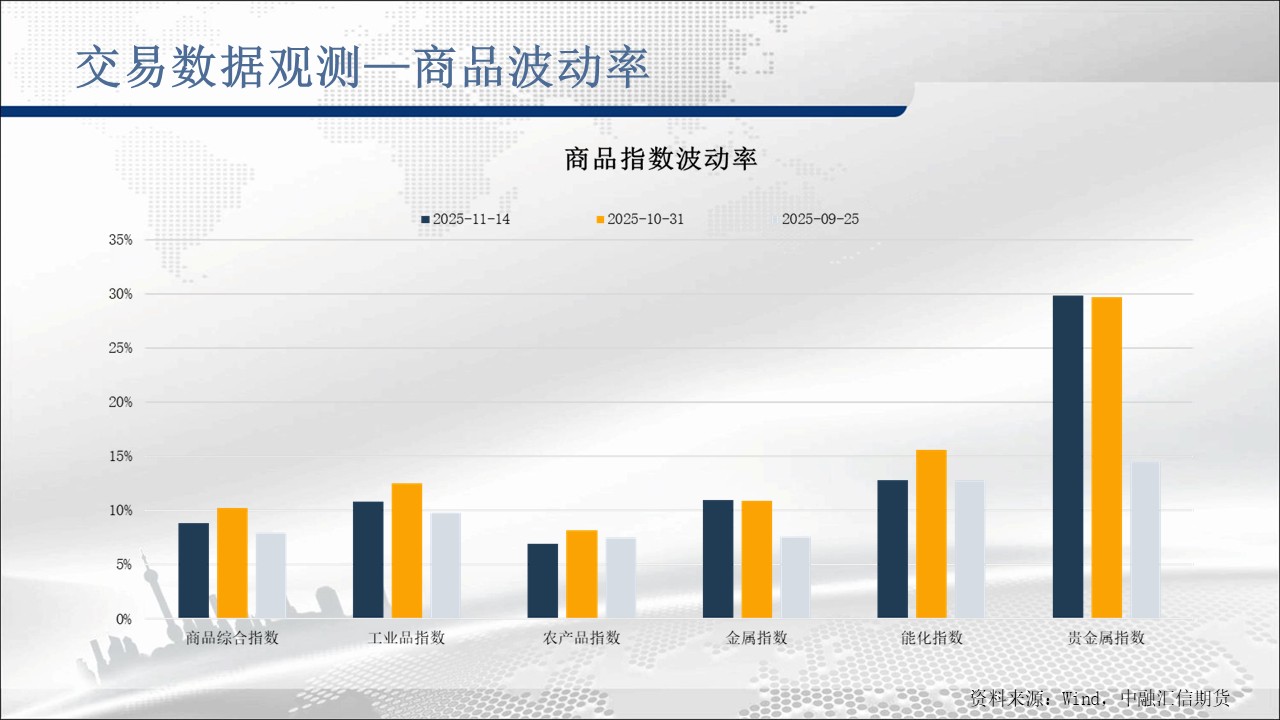 交易数据观测—商品波动率

商品指数波动率

2025-11-14
2025-10-31
2025-09-25

35%
30%
25%
20%
15%
10%
5%
0%

商品综合指数
工业品指数
农产品指数
金属指数
能化指数
贵金属指数

资料来源：Wind，中融汇信期货